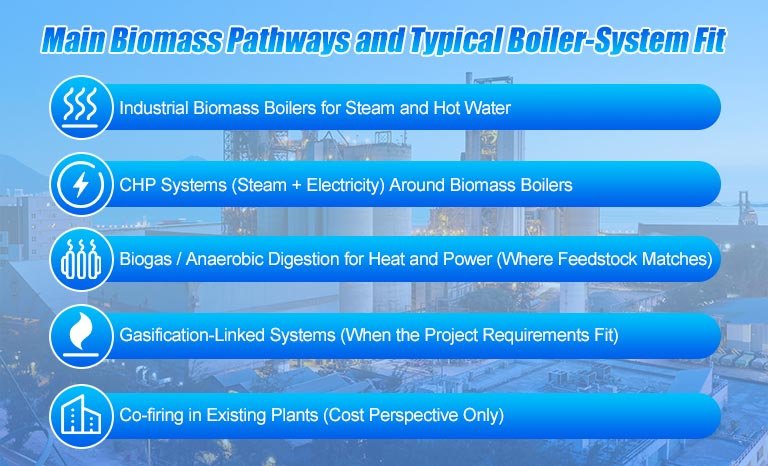 Main Biomass Pathways and Typical Boiler-System Fit

Industrial Biomass Boilers for Steam and Hot Water

CHP Systems (Steam + Electricity) Around Biomass Boilers

Biogas / Anaerobic Digestion for Heat and Power (Where Feedstock Matches)

Gasification-Linked Systems (When the Project Requirements Fit)

Co-firing in Existing Plants (Cost Perspective Only)